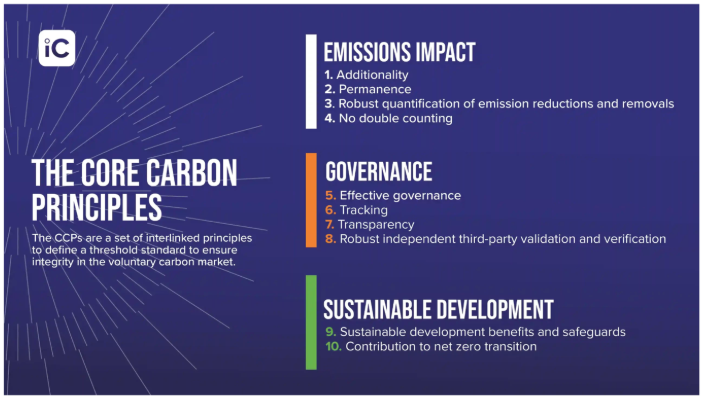 iC

THE CORE CARBON PRINCIPLES

The CCPs are a set of interlinked principles to define a threshold standard to ensure integrity in the voluntary carbon market.

EMISSIONS IMPACT
1. Additionality
2. Permanence
3. Robust quantification of emission reductions and removals
4. No double counting

GOVERNANCE
5. Effective governance
6. Tracking
7. Transparency
8. Robust independent third-party validation and verification

SUSTAINABLE DEVELOPMENT
9. Sustainable development benefits and safeguards
10. Contribution to net zero transition